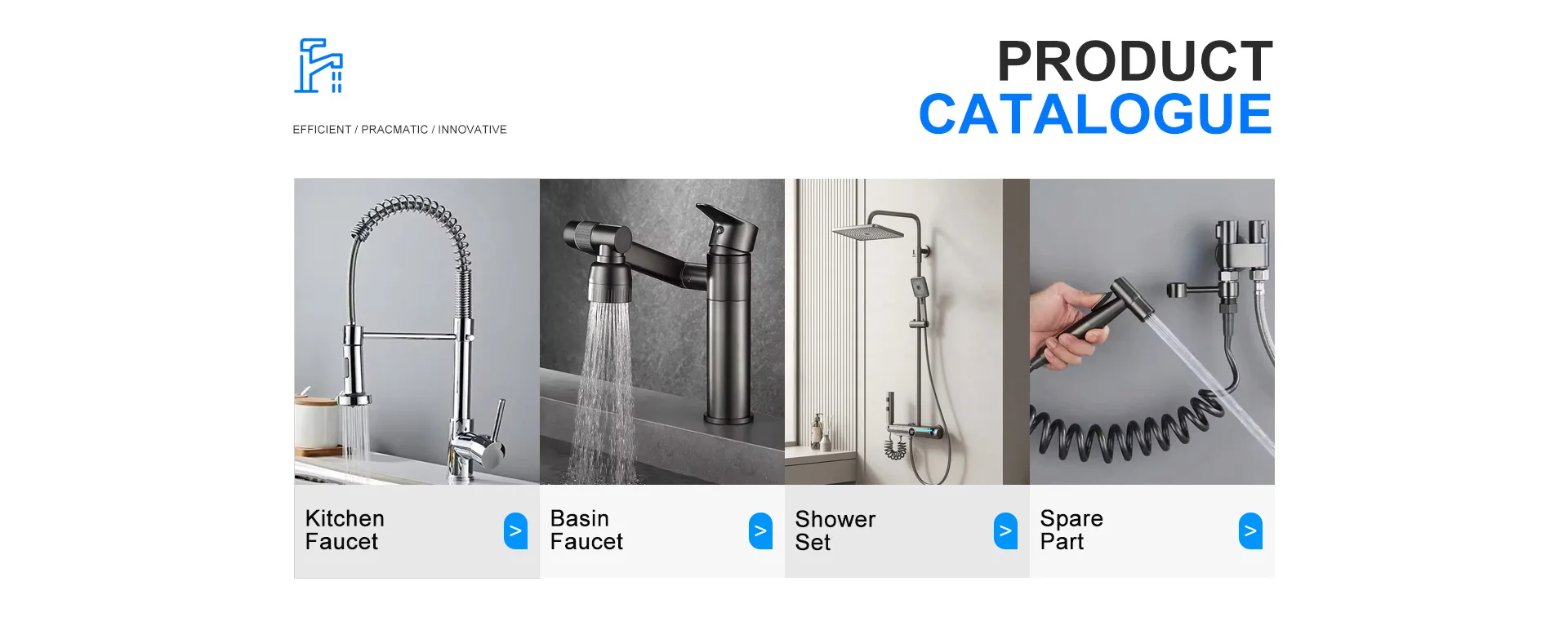 EFFICIENT / PRACMATIC / INNOVATIVE

PRODUCT
CATALOGUE

Kitchen Faucet >

Basin Faucet >

Shower Set >

Spare Part >